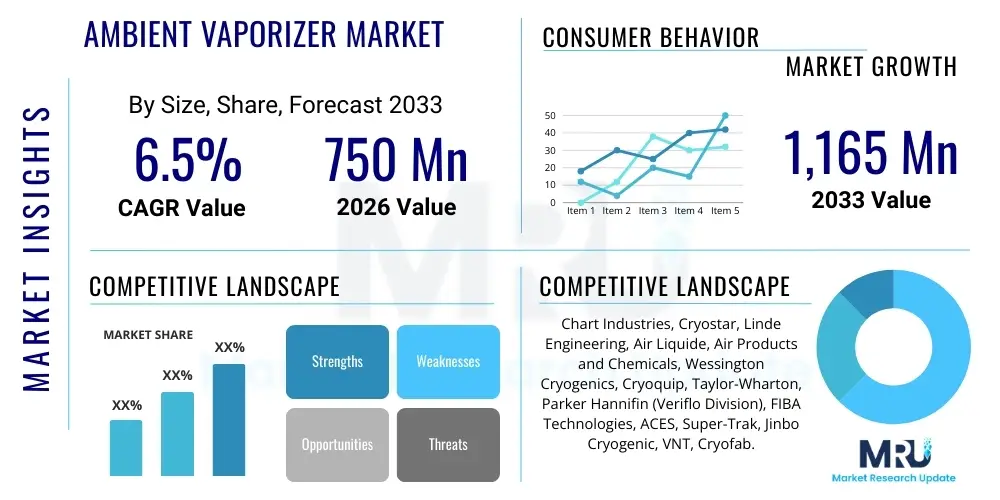 MARKET INSIGHTS

AMBIENT VAPORIZER MARKET

By Size, Share, Forecast 2033

6.5%
CAGR Value

750 Mn
2026 Value

CONSUMER BEHAVIOR

MARKET GROWTH

50
40
30
20
10
0
Item 1 Item 2 Item 3 Item 4 Item 5

1,165 Mn
2033 Value

COMPETITIVE LANDSCAPE

MARKET SHARE

XX%
XX%
XX%

Strengths
Weaknesses
Opportunities
Threats

COMPETITIVE LANDSCAPE

Chart Industries, Cryostar, Linde Engineering, Air Liquide, Air Products and Chemicals, Wessington Cryogenics, Cryoquip, Taylor-Wharton, Parker Hannifin (Veriflo Division), FIBA Technologies, ACES, Super-Trak, Jinbo Cryogenic, VNT, Cryofab.

MRU
Market Research Update